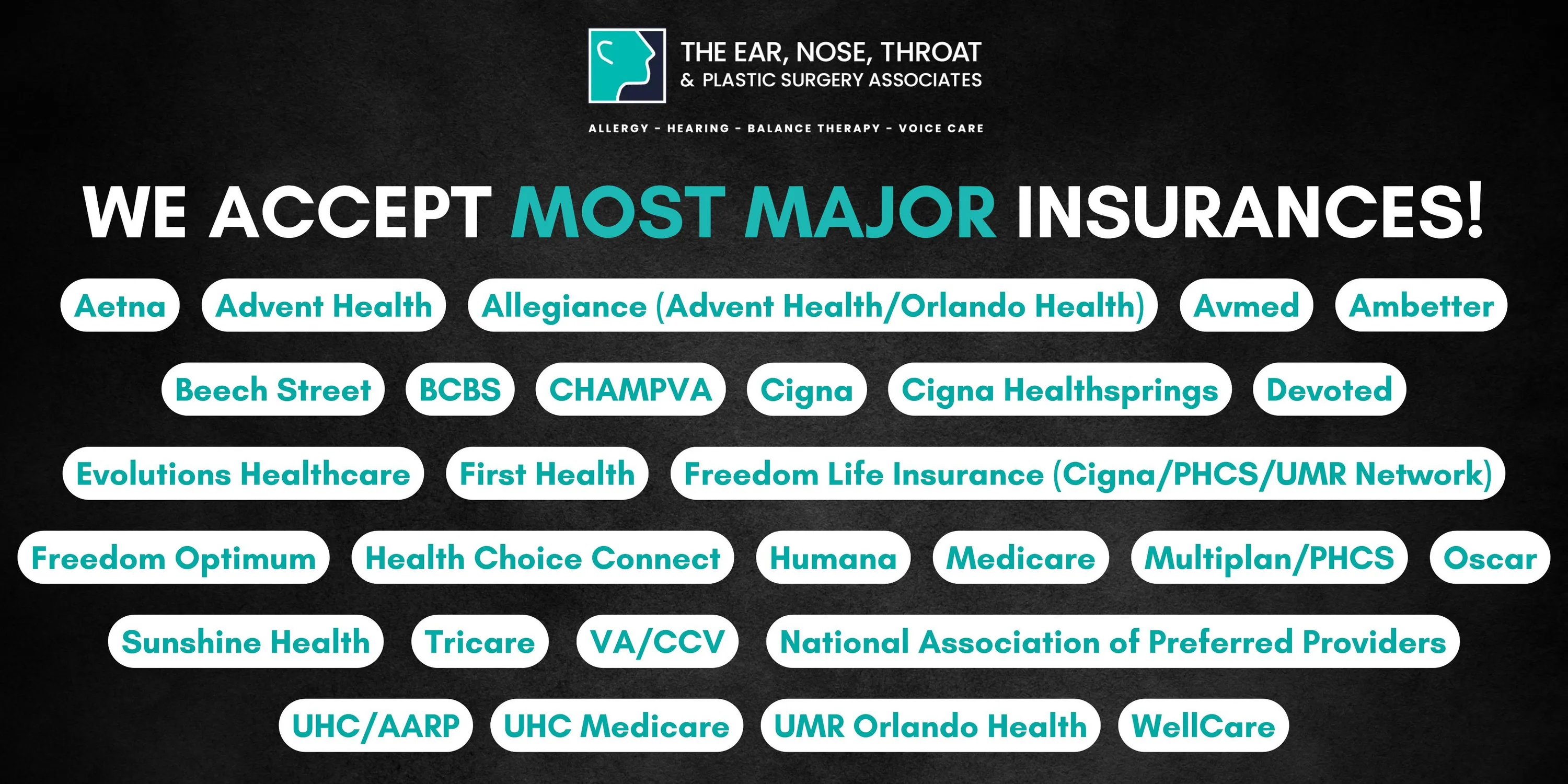 THE EAR, NOSE, THROAT
& PLASTIC SURGERY ASSOCIATES

ALLERGY - HEARING - BALANCE THERAPY - VOICE CARE

WE ACCEPT MOST MAJOR INSURANCES!

Aetna
Advent Health
Allegiance (Advent Health/Orlando Health)
Avmed
Ambetter
Beech Street
BCBS
CHAMPVA
Cigna
Cigna Healthsprings
Devoted
Evolutions Healthcare
First Health
Freedom Life Insurance (Cigna/PHCS/UMR Network)
Freedom Optimum
Health Choice Connect
Humana
Medicare
Multiplan/PHCS
Oscar
Sunshine Health
Tricare
VA/CCV
National Association of Preferred Providers
UHC/AARP
UHC Medicare
UMR Orlando Health
WellCare